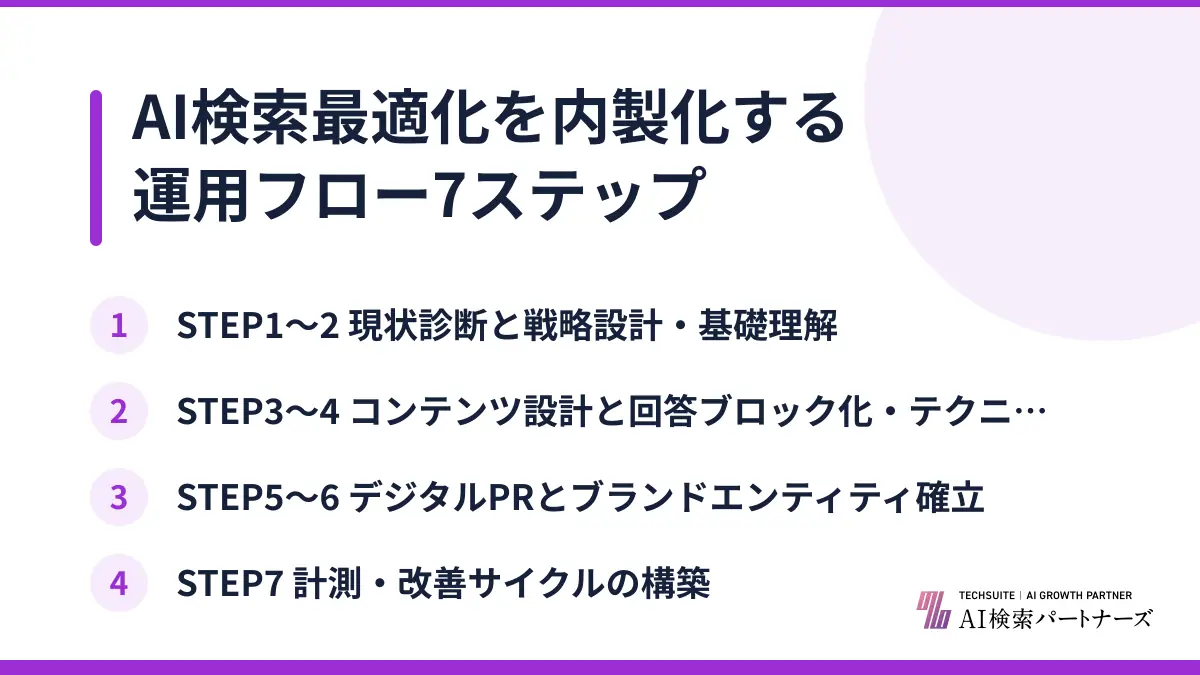 AI検索最適化を内製化する運用フロー7ステップ

1 STEP1〜2 現状診断と戦略設計・基礎理解

2 STEP3〜4 コンテンツ設計と回答ブロック化・テクニ…

3 STEP5〜6 デジタルPRとブランドエンティティ確立

4 STEP7 計測・改善サイクルの構築

TECHSUITE | AI GROWTH PARTNER
AI検索パートナーズ